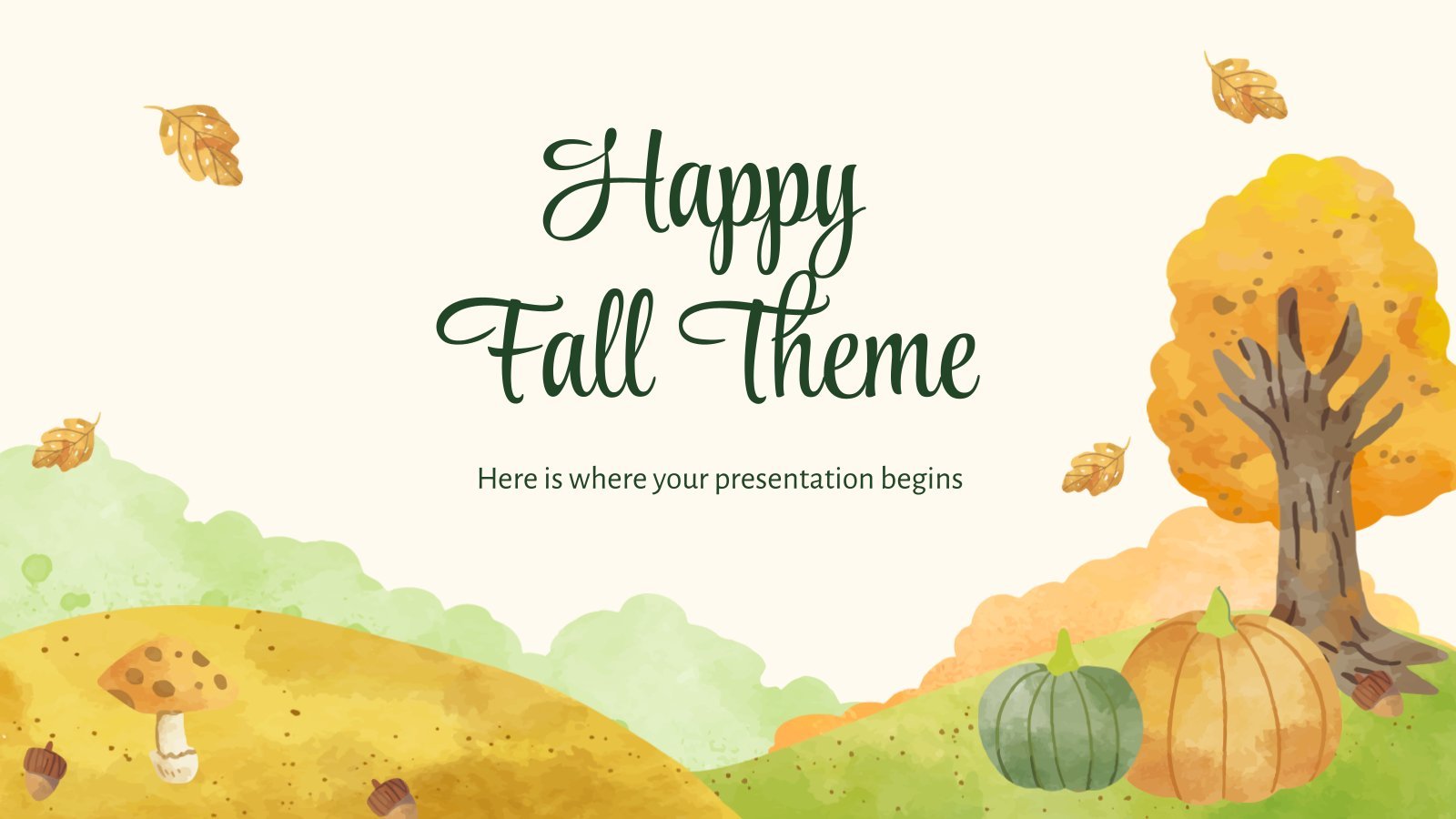 Happy Fall Theme

Here is where your presentation begins